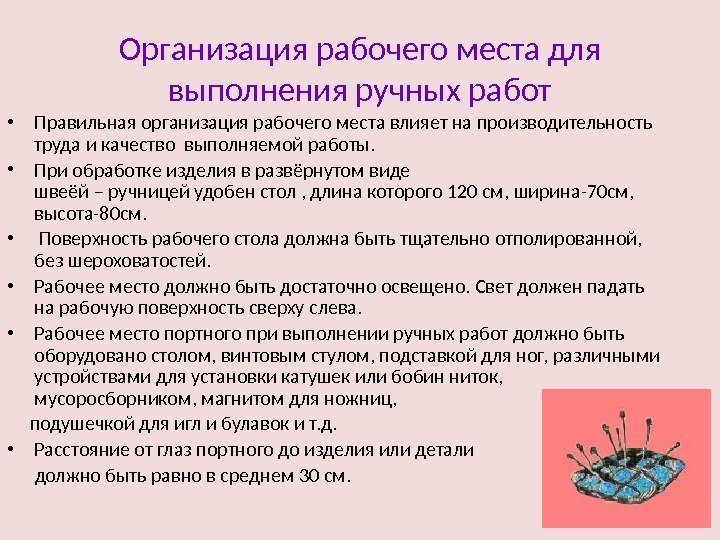 Организация рабочего места для выполнения ручных работ

• Правильная организация рабочего места влияет на производительность труда и качество выполняемой работы.
• При обработке изделия в развёрнутом виде швеёй – ручницей удобен стол , длина которого 120 см, ширина-70см, высота-80см.
• Поверхность рабочего стола должна быть тщательно отполированной, без шероховатостей.
• Рабочее место должно быть достаточно освещено. Свет должен падать на рабочую поверхность сверху слева.
• Рабочее место портного при выполнении ручных работ должно быть оборудовано столом, винтовым стулом, подставкой для ног, различными устройствами для установки катушек или бобин ниток, мусоросборником, магнитом для ножниц, подушечкой для игл и булавок и т.д.
• Расстояние от глаз портного до изделия или детали должно быть равно в среднем 30 см.